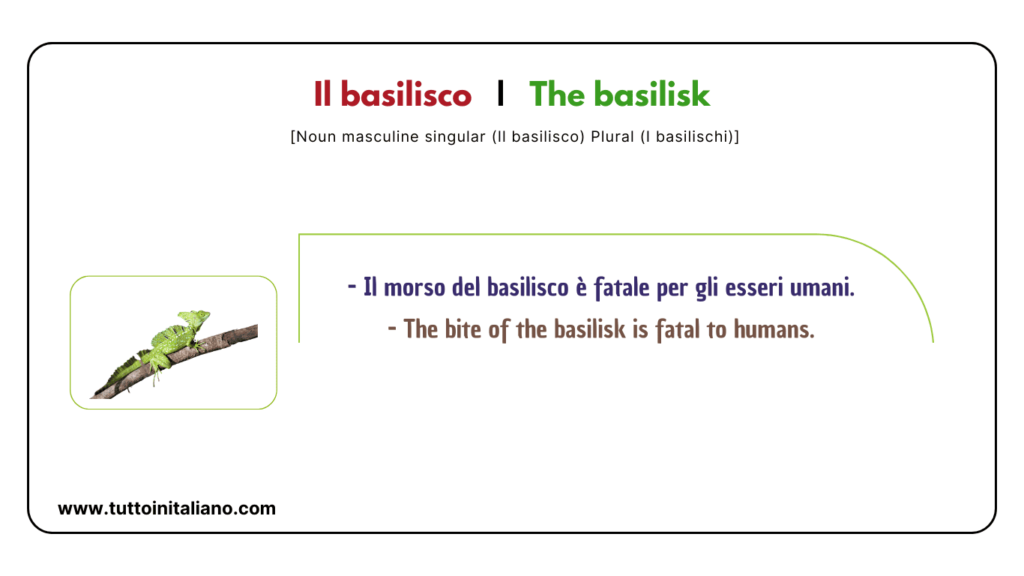 Il basilisco | The basilisk

[Noun masculine singular (Il basilisco) Plural (I basilischi)]

- Il morso del basilisco è fatale per gli esseri umani.

- The bite of the basilisk is fatal to humans.

www.tuttoinitaliano.com